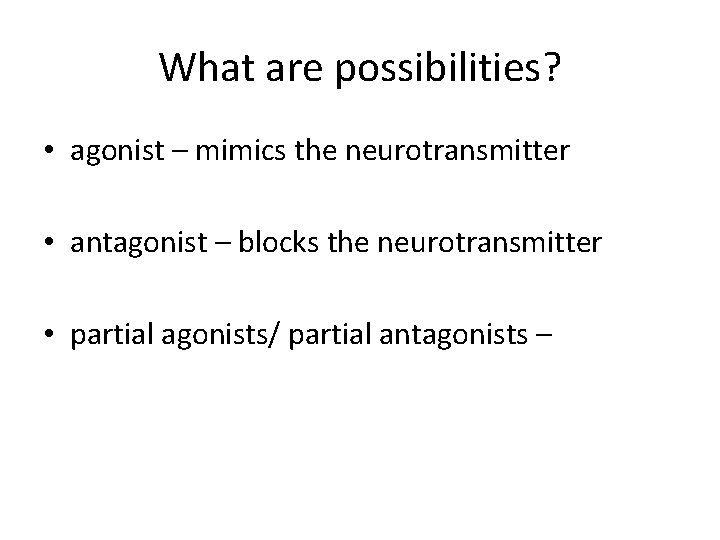 What are possibilities?

• agonist – mimics the neurotransmitter

• antagonist – blocks the neurotransmitter

• partial agonists/ partial antagonists –